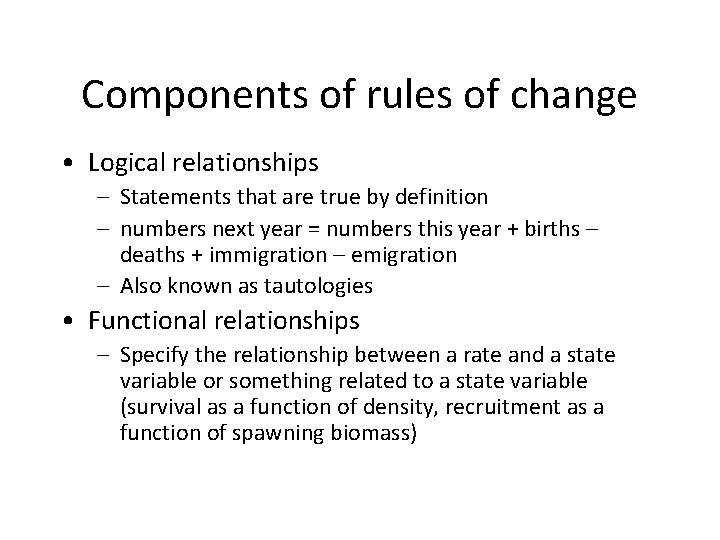 Components of rules of change

• Logical relationships
– Statements that are true by definition
– numbers next year = numbers this year + births – deaths + immigration – emigration
– Also known as tautologies

• Functional relationships
– Specify the relationship between a rate and a state variable or something related to a state variable (survival as a function of density, recruitment as a function of spawning biomass)